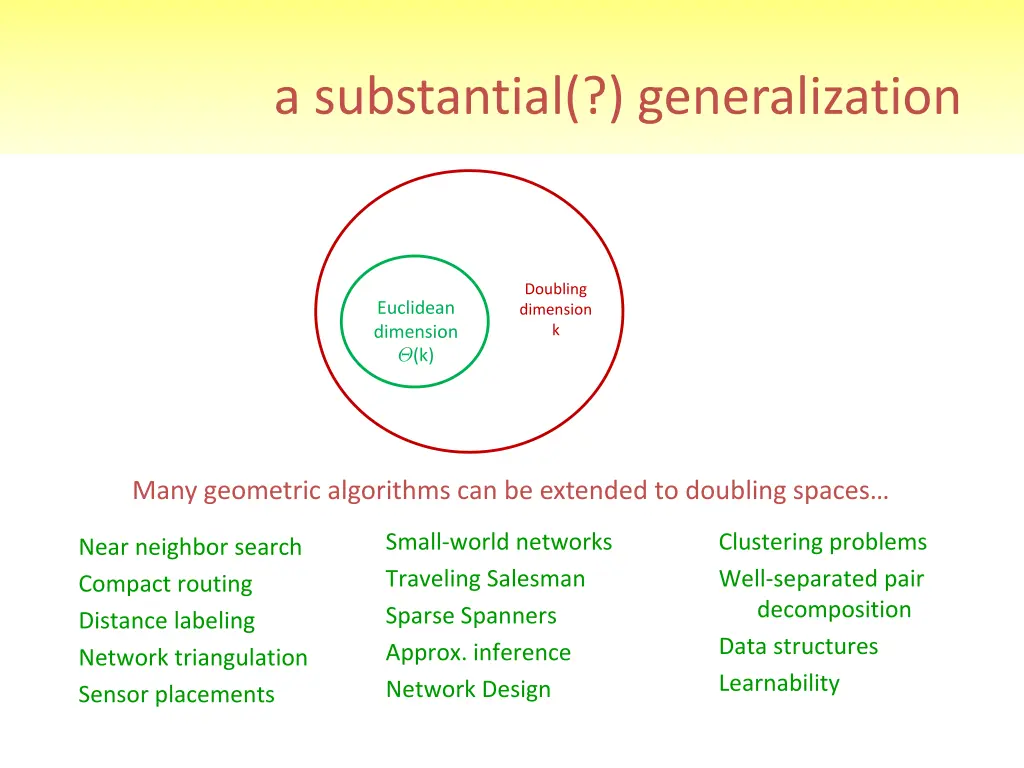 a substantial(?) generalization

Euclidean dimension $\Theta$(k)

Doubling dimension k

Many geometric algorithms can be extended to doubling spaces…

Near neighbor search
Compact routing
Distance labeling
Network triangulation
Sensor placements

Small-world networks
Traveling Salesman
Sparse Spanners
Approx. inference
Network Design

Clustering problems
Well-separated pair decomposition
Data structures
Learnability